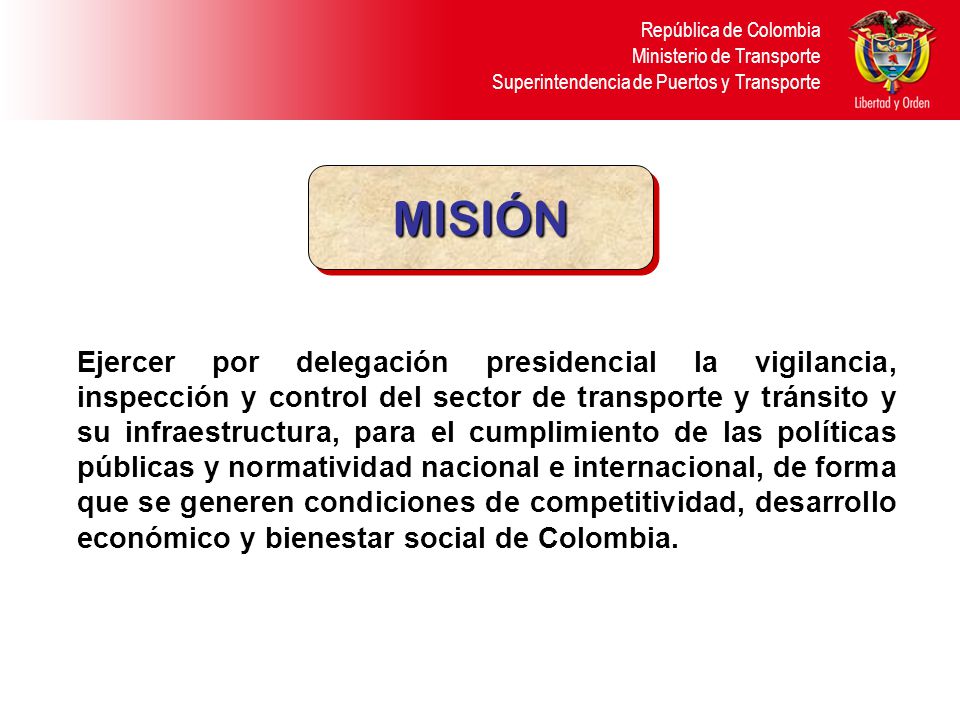 República de Colombia
Ministerio de Transporte
Superintendencia de Puertos y Transporte

Libertad y Orden

MISIÓN

Ejercer por delegación presidencial la vigilancia, inspección y control del sector de transporte y tránsito y su infraestructura, para el cumplimiento de las políticas públicas y normatividad nacional e internacional, de forma que se generen condiciones de competitividad, desarrollo económico y bienestar social de Colombia.